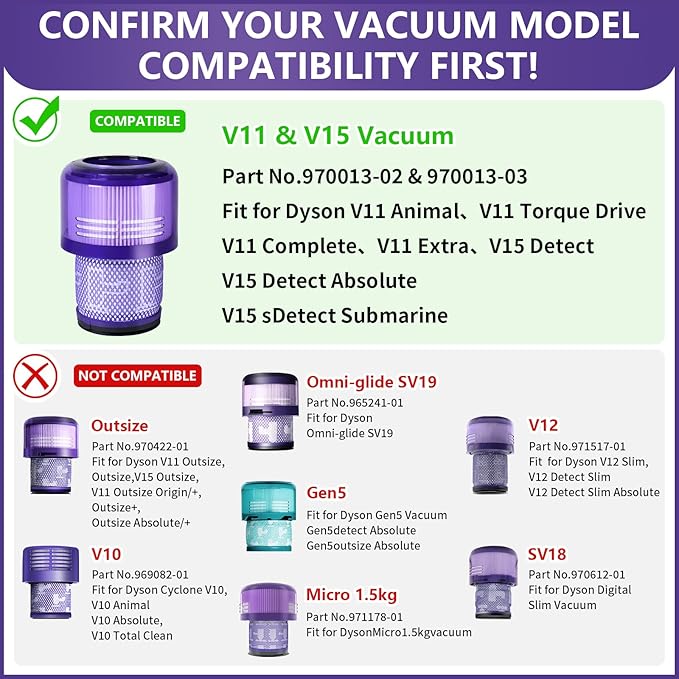 CONFIRM YOUR VACUUM MODEL COMPATIBILITY FIRST!

COMPATIBLE

V11 & V15 Vacuum

Part No.970013-02 & 970013-03

Fit for Dyson V11 Animal、V11 Torque Drive

V11 Complete、V11 Extra、V15 Detect

V15 Detect Absolute

V15 sDetect Submarine

NOT COMPATIBLE

Outsize

Part No.970422-01
Fit for Dyson V11 Outsize, Outsize,V15 Outsize, V11 Outsize Origin/+, Outsize+, Outsize Absolute/+

V10

Part No.969082-01
Fit for Dyson Cyclone V10, V10 Animal
V10 Absolute,
V10 Total Clean

Omni-glide SV19

Part No.965241-01
Fit for Dyson
Omni-glide SV19

Gen5

Fit for Dyson Gen5 Vacuum
Gen5detect Absolute
Gen5outsize Absolute

Micro 1.5kg

Part No.971178-01
Fit for DysonMicro1.5kgvacuum

V12

Part No.971517-01
Fit for Dyson V12 Slim,
V12 Detect Slim
V12 Detect Slim Absolute

SV18

Part No.970612-01
Fit for Dyson Digital
Slim Vacuum